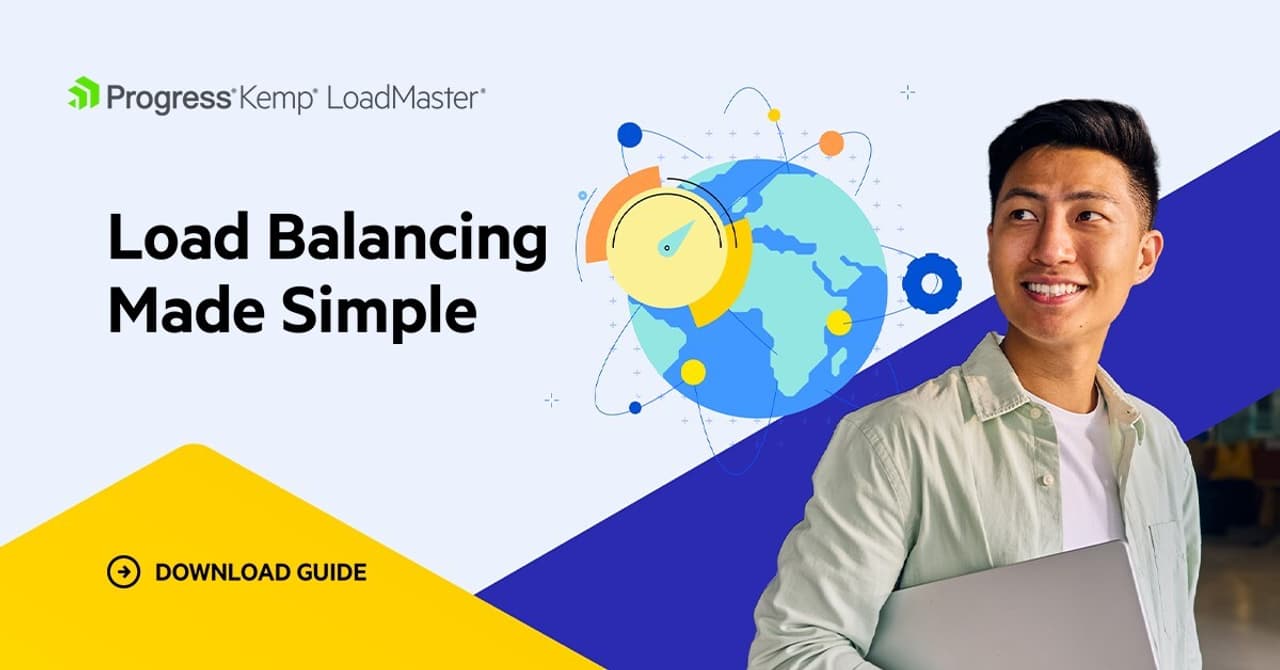 Progress® Kemp® LoadMaster®

Load Balancing Made Simple

DOWNLOAD GUIDE